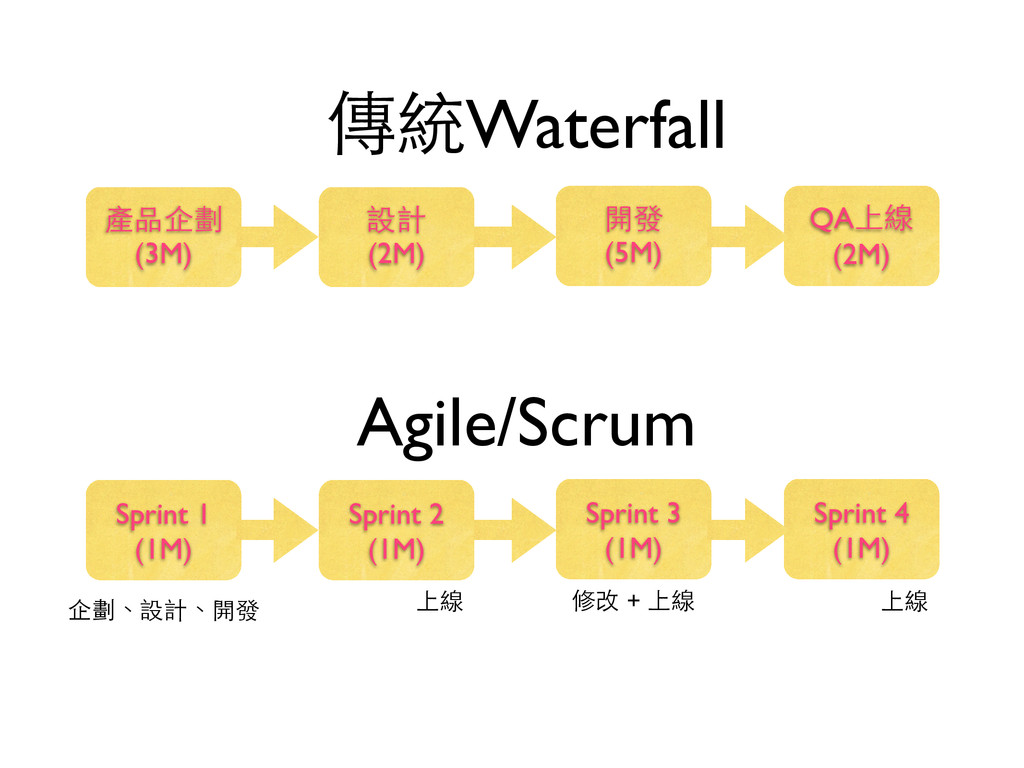 傳統Waterfall

產品企劃
(3M)

設計
(2M)

開發
(5M)

QA上線
(2M)

Agile/Scrum

Sprint 1
(1M)

Sprint 2
(1M)

Sprint 3
(1M)

Sprint 4
(1M)

企劃、設計、開發

上線

修改 + 上線

上線